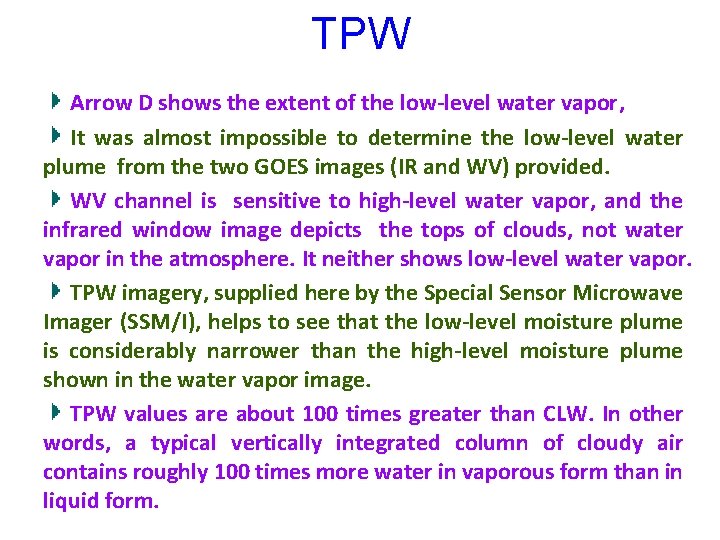 TPW

Arrow D shows the extent of the low-level water vapor,

It was almost impossible to determine the low-level water plume from the two GOES images (IR and WV) provided.

WV channel is sensitive to high-level water vapor, and the infrared window image depicts the tops of clouds, not water vapor in the atmosphere. It neither shows low-level water vapor.

TPW imagery, supplied here by the Special Sensor Microwave Imager (SSM/I), helps to see that the low-level moisture plume is considerably narrower than the high-level moisture plume shown in the water vapor image.

TPW values are about 100 times greater than CLW. In other words, a typical vertically integrated column of cloudy air contains roughly 100 times more water in vaporous form than in liquid form.